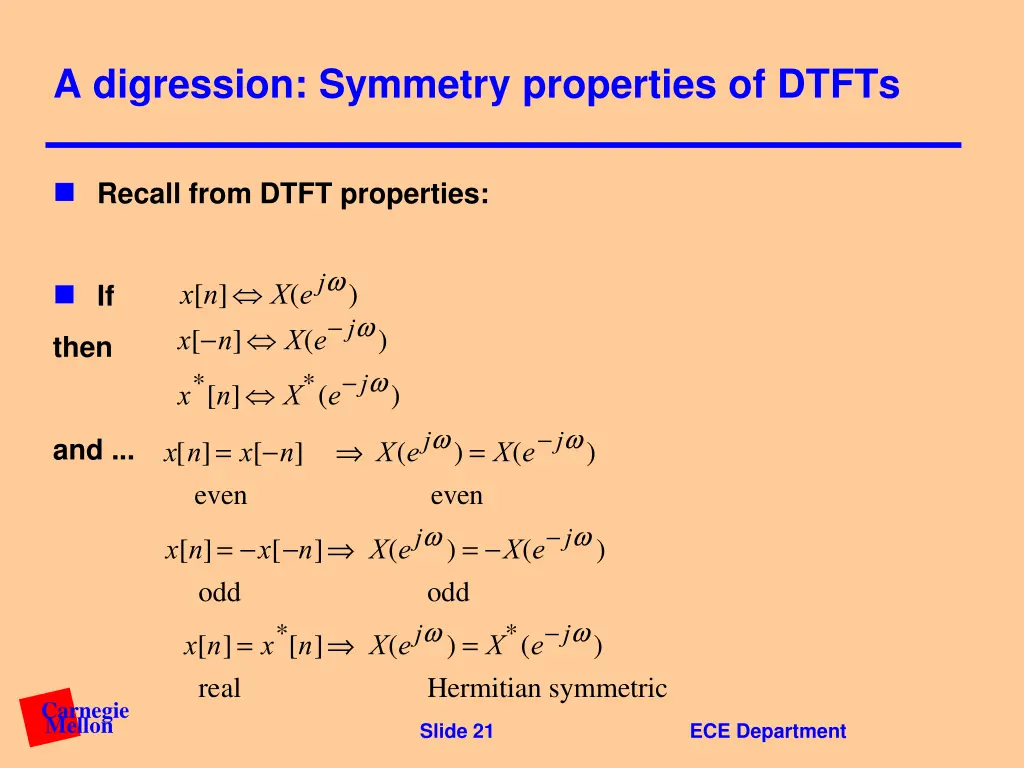 A digression: Symmetry properties of DTFTs

Recall from DTFT properties:

If $x[n] \Leftrightarrow X(e^{j\omega})$

then $x[-n] \Leftrightarrow X(e^{-j\omega})$

$x^*[n] \Leftrightarrow X^*(e^{-j\omega})$

and ... $x[n] = x[-n] \Rightarrow X(e^{j\omega}) = X(e^{-j\omega})$

even even

$x[n] = -x[-n] \Rightarrow X(e^{j\omega}) = -X(e^{-j\omega})$

odd odd

$x[n] = x^*[n] \Rightarrow X(e^{j\omega}) = X^*(e^{-j\omega})$

real Hermitian symmetric

Carnegie Mellon

Slide 21

ECE Department